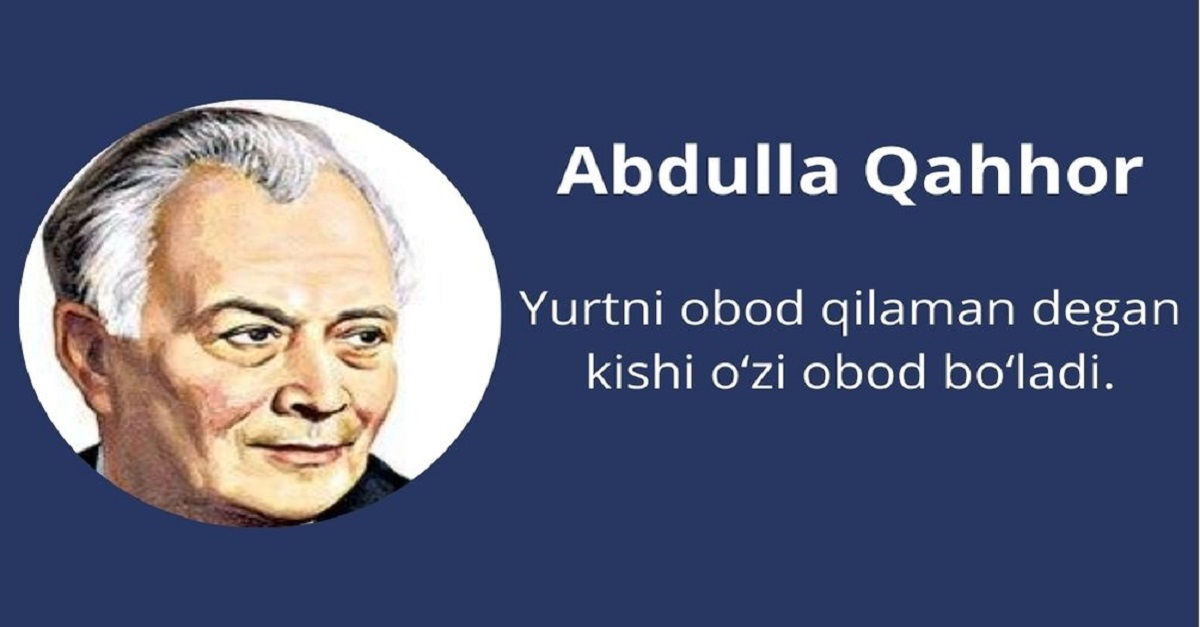 Abdulla Qahhor

Yurtni obod qilaman degan kishi o‘zi obod bo‘ladi.